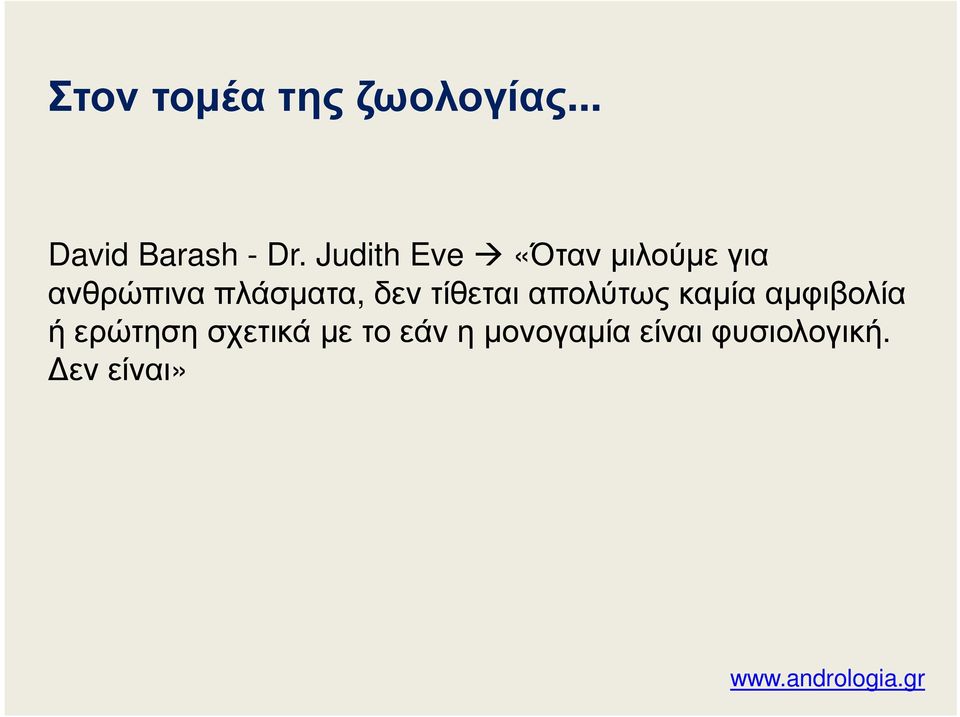 Στον τομέα της ζωολογίας...

David Barash - Dr. Judith Eve → «Όταν μιλούμε για ανθρώπινα πλάσματα, δεν τίθεται απολύτως καμία αμφιβολία ή ερώτηση σχετικά με το εάν η μονογαμία είναι φυσιολογική. Δεν είναι»

www.andrologia.gr